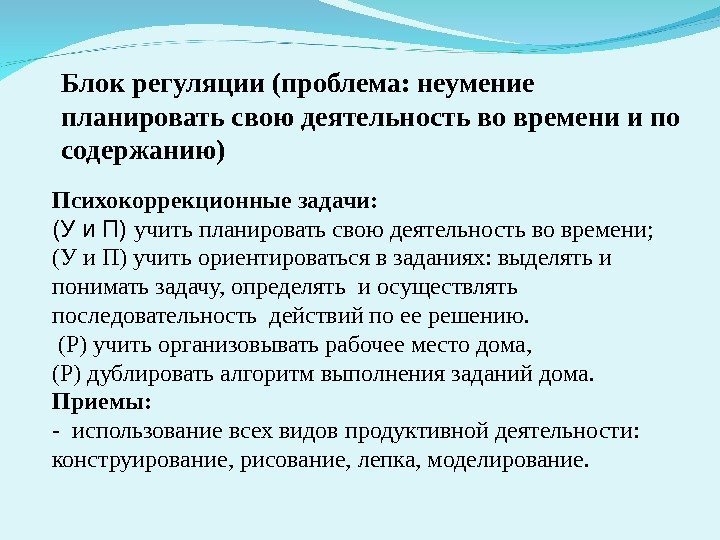 Блок регуляции (проблема: неумение планировать свою деятельность во времени и по содержанию)

Психокоррекционные задачи:
(У и П) учить планировать свою деятельность во времени;
(У и П) учить ориентироваться в заданиях: выделять и понимать задачу, определять и осуществлять последовательность действий по ее решению.
(Р) учить организовывать рабочее место дома,
(Р) дублировать алгоритм выполнения заданий дома.
Приемы:
- использование всех видов продуктивной деятельности: конструирование, рисование, лепка, моделирование.